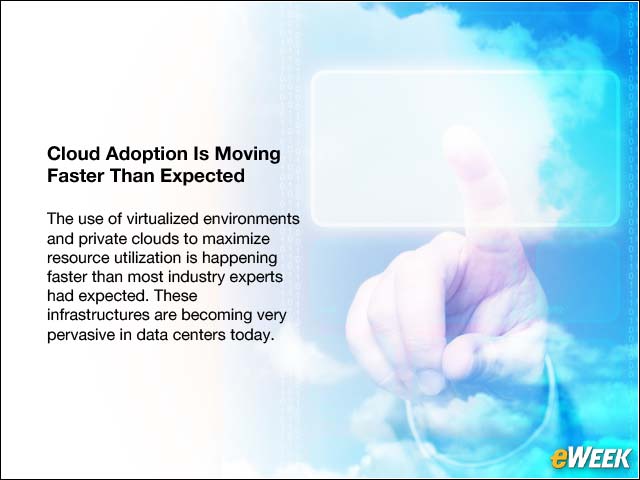 Cloud Adoption Is Moving Faster Than Expected

The use of virtualized environments and private clouds to maximize resource utilization is happening faster than most industry experts had expected. These infrastructures are becoming very pervasive in data centers today.

eWEEK